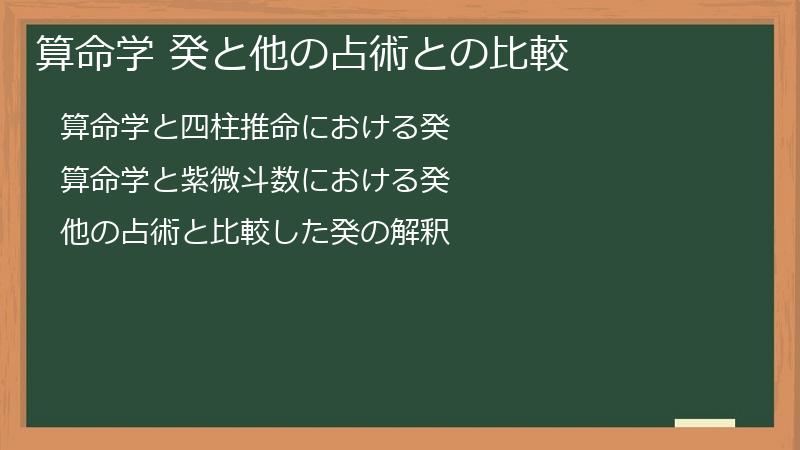 算命学 癸と他の占術との比較

算命学と四柱推命における癸

算命学と紫微斗数における癸

他の占術と比較した癸の解釈